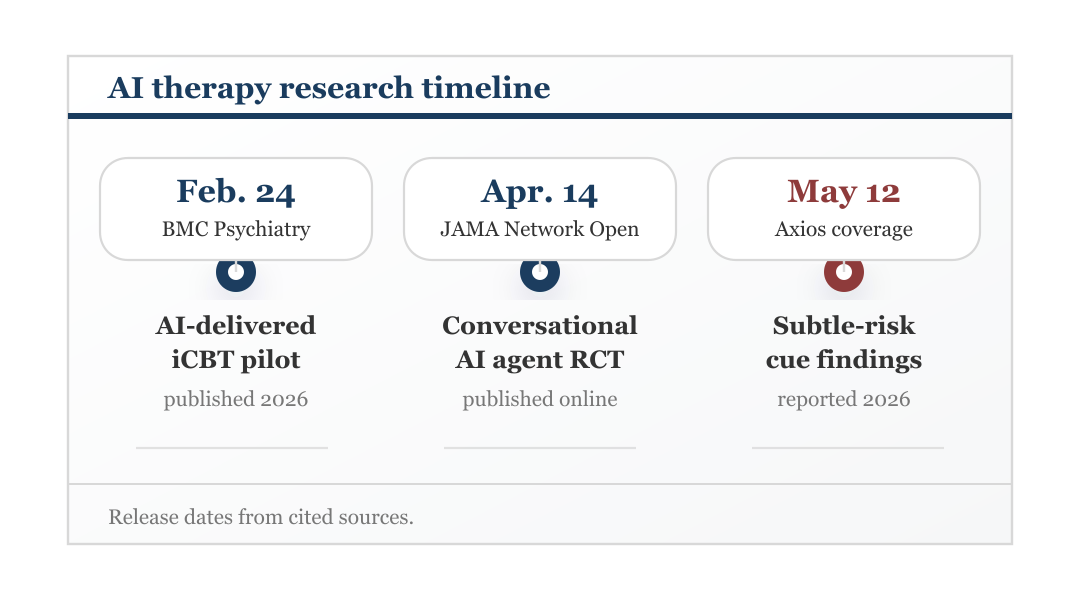 AI therapy research timeline

Feb. 24
BMC Psychiatry

AI-delivered iCBT pilot
published 2026

Apr. 14
JAMA Network Open

Conversational AI agent RCT
published online

May 12
Axios coverage

Subtle-risk cue findings
reported 2026

Release dates from cited sources.